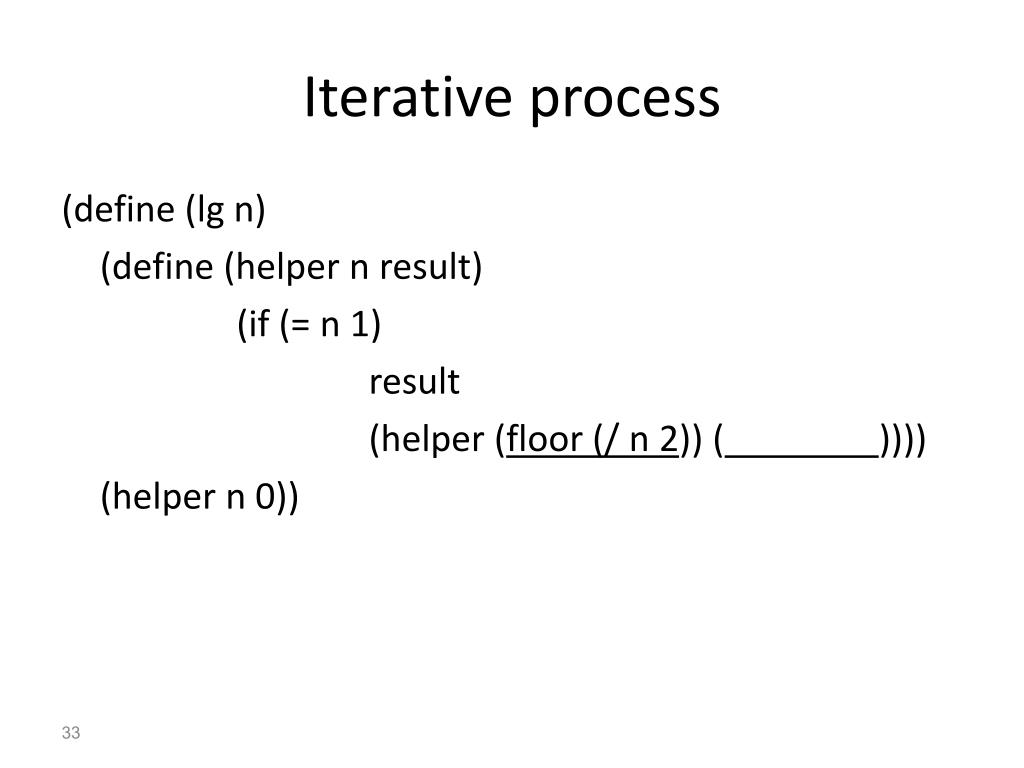 Iterative process

(define (lg n)
(define (helper n result)
(if (= n 1)
result
(helper (floor (/ n 2)) (________))))
(helper n 0))

33